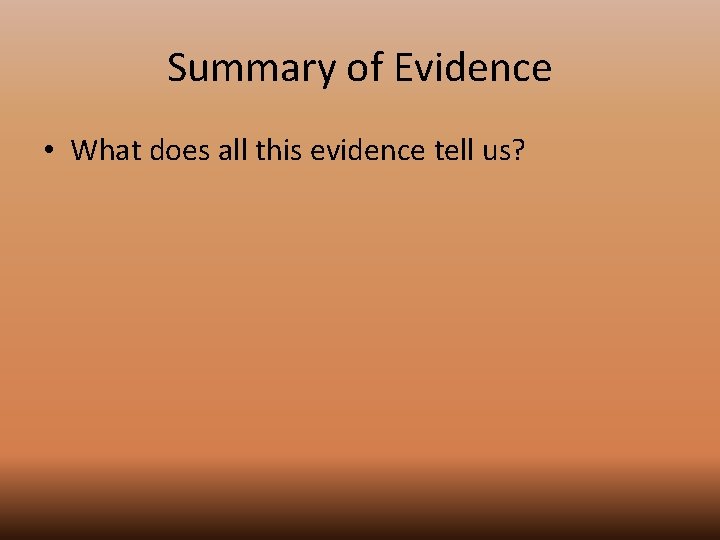 Summary of Evidence

• What does all this evidence tell us?